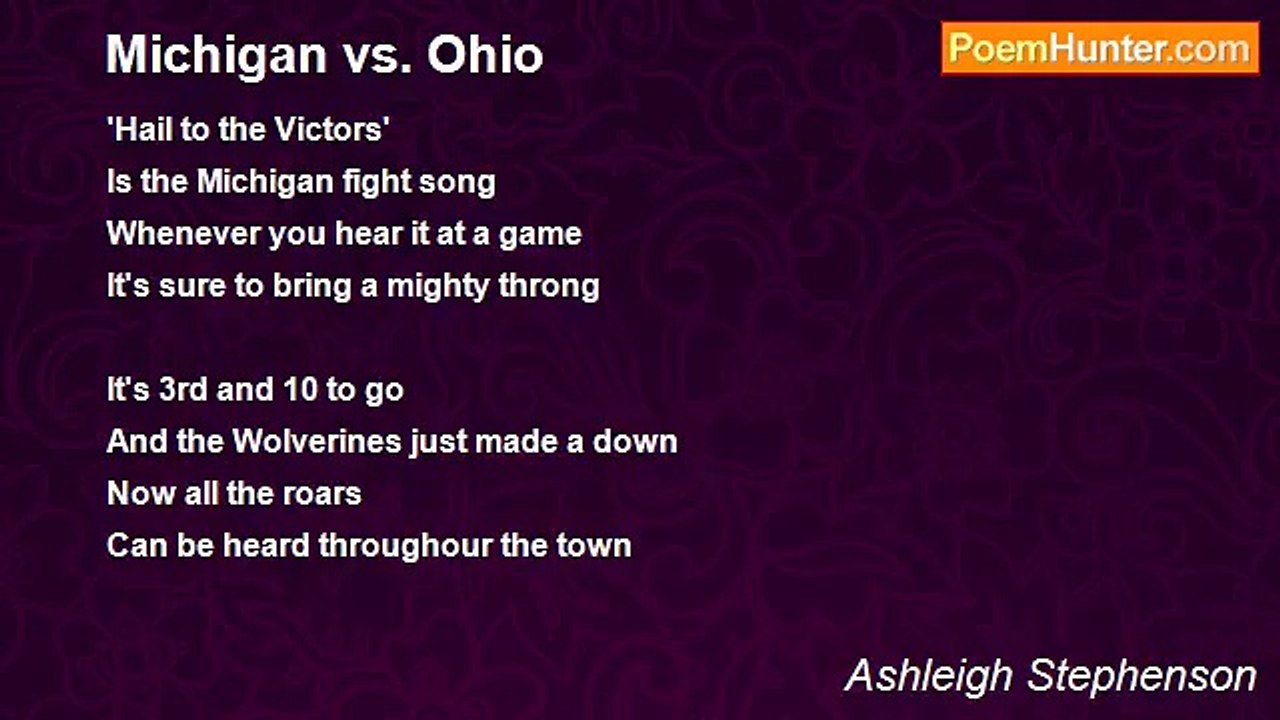 Michigan vs. Ohio

PoemHunter.com

'Hail to the Victors'
Is the Michigan fight song
Whenever you hear it at a game
It's sure to bring a mighty throng

It's 3rd and 10 to go
And the Wolverines just made a down
Now all the roars
Can be heard throughour the town

Ashleigh Stephenson